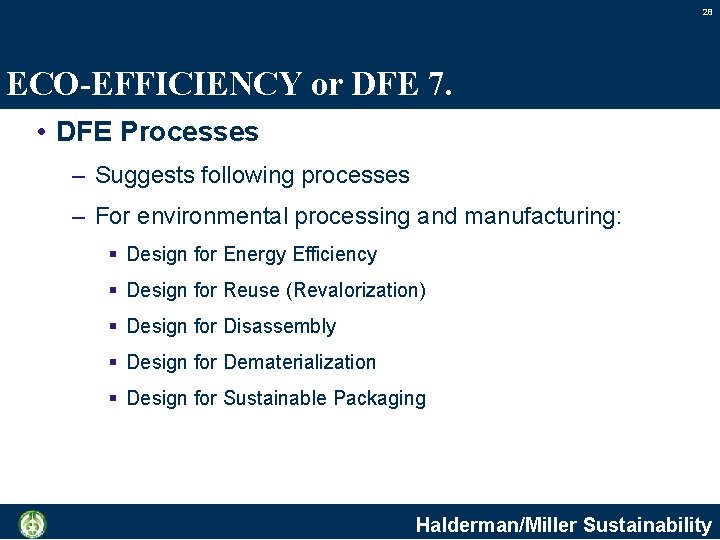 28

ECO-EFFICIENCY or DFE 7.

• DFE Processes

– Suggests following processes

– For environmental processing and manufacturing:

▪ Design for Energy Efficiency

▪ Design for Reuse (Revalorization)

▪ Design for Disassembly

▪ Design for Dematerialization

▪ Design for Sustainable Packaging

Halderman/Miller Sustainability